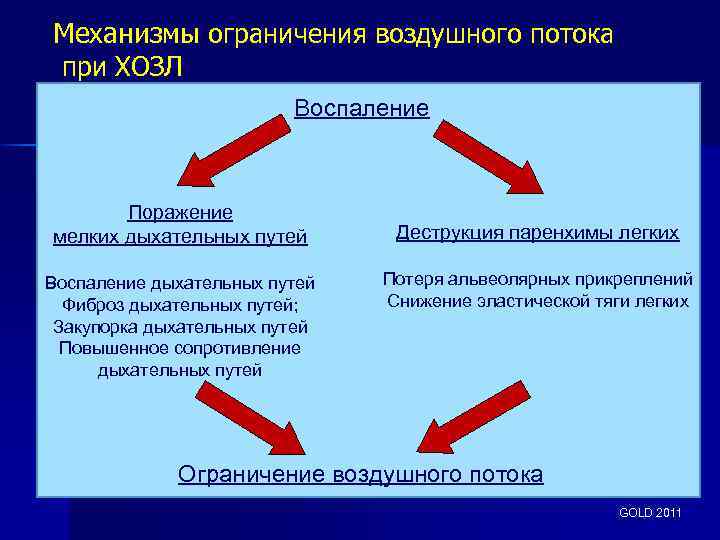 Механизмы ограничения воздушного потока при ХОЗЛ

Воспаление

Поражение мелких дыхательных путей

Воспаление дыхательных путей
Фиброз дыхательных путей;
Закупорка дыхательных путей
Повышенное сопротивление дыхательных путей

Деструкция паренхимы легких

Потеря альвеолярных прикреплений
Снижение эластической тяги легких

Ограничение воздушного потока

GOLD 2011